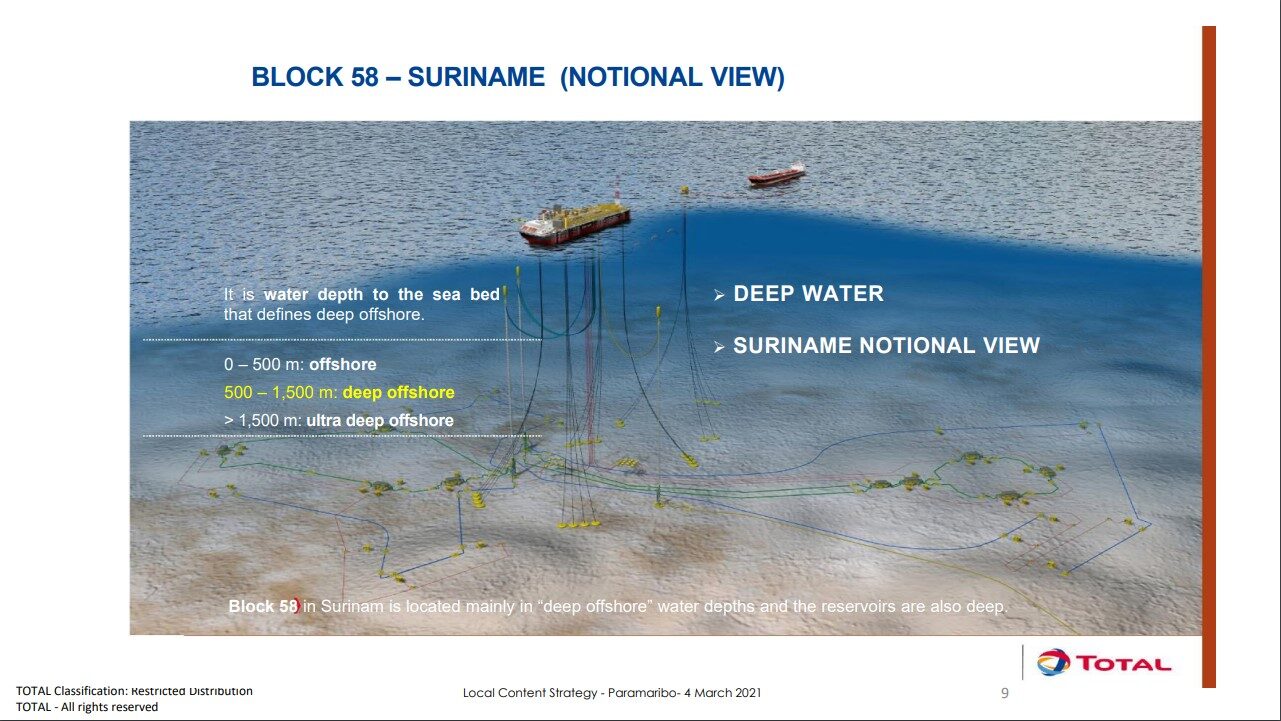 BLOCK 58 – SURINAME (NOTIONAL VIEW)

It is water depth to the sea bed that defines deep offshore.

0 – 500 m: offshore

500 – 1,500 m: deep offshore

> 1,500 m: ultra deep offshore

➢ DEEP WATER

➢ SURINAME NOTIONAL VIEW

Block 58 in Surinam is located mainly in "deep offshore" water depths and the reservoirs are also deep.

TOTAL

TOTAL Classification: Restricted Distribution
TOTAL - All rights reserved

Local Content Strategy - Paramaribo- 4 March 2021

9